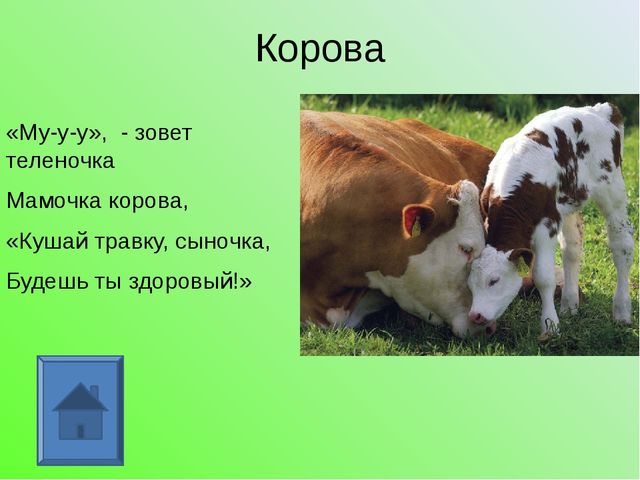 Корова

«Му-у-у», - зовет теленочка

Мамочка корова,

«Кушай травку, сыночка,

Будешь ты здоровый!»